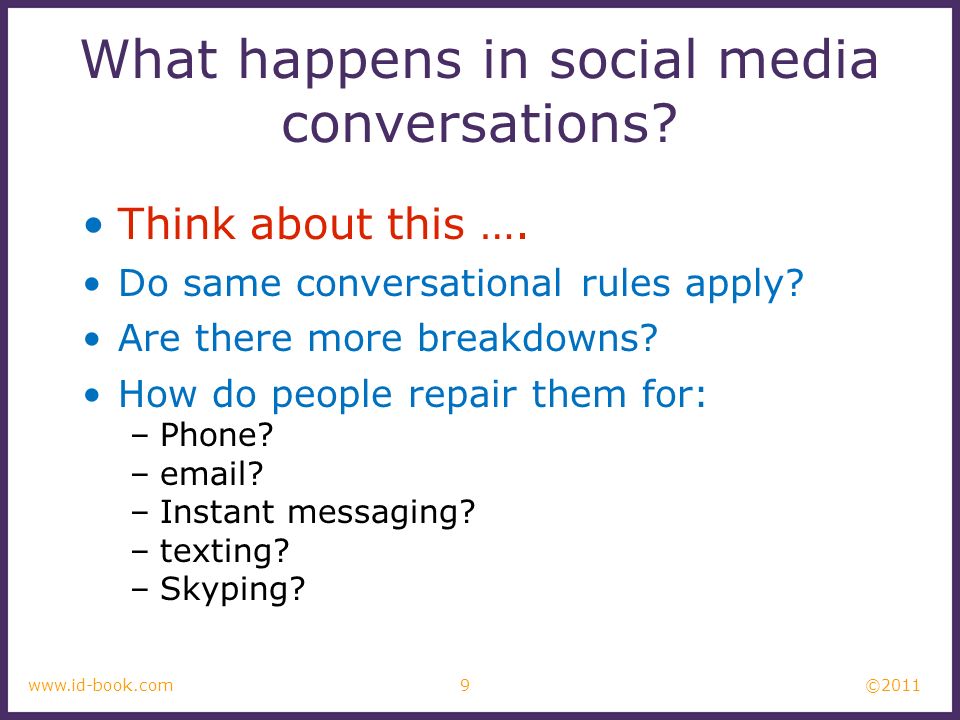 What happens in social media conversations?

• Think about this ….
• Do same conversational rules apply?
• Are there more breakdowns?
• How do people repair them for:
– Phone?
– email?
– Instant messaging?
– texting?
– Skyping?

www.id-book.com 9 ©2011